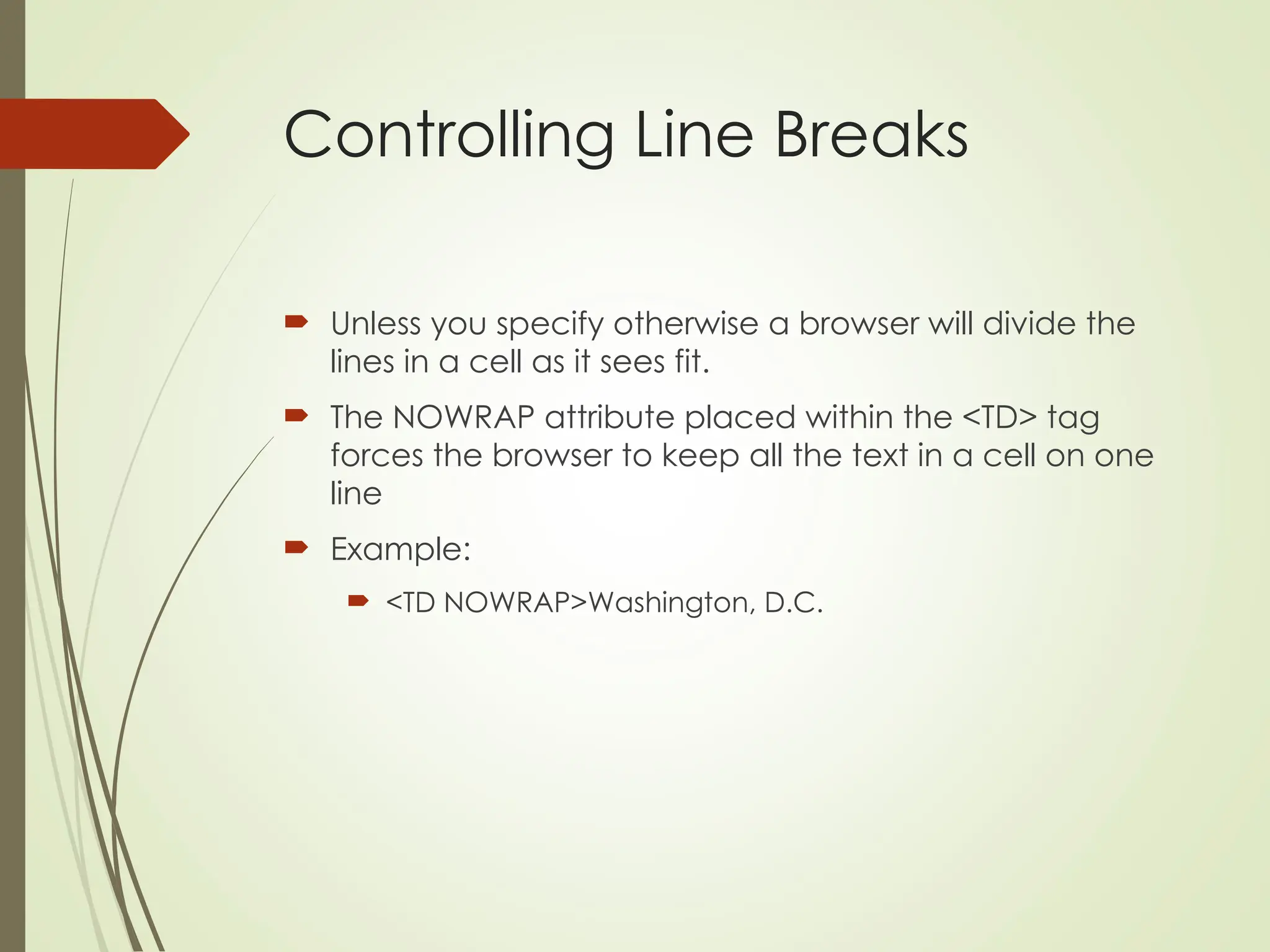 Controlling Line Breaks

Unless you specify otherwise a browser will divide the lines in a cell as it sees fit.

The NOWRAP attribute placed within the <TD> tag forces the browser to keep all the text in a cell on one line

Example:

<TD NOWRAP>Washington, D.C.